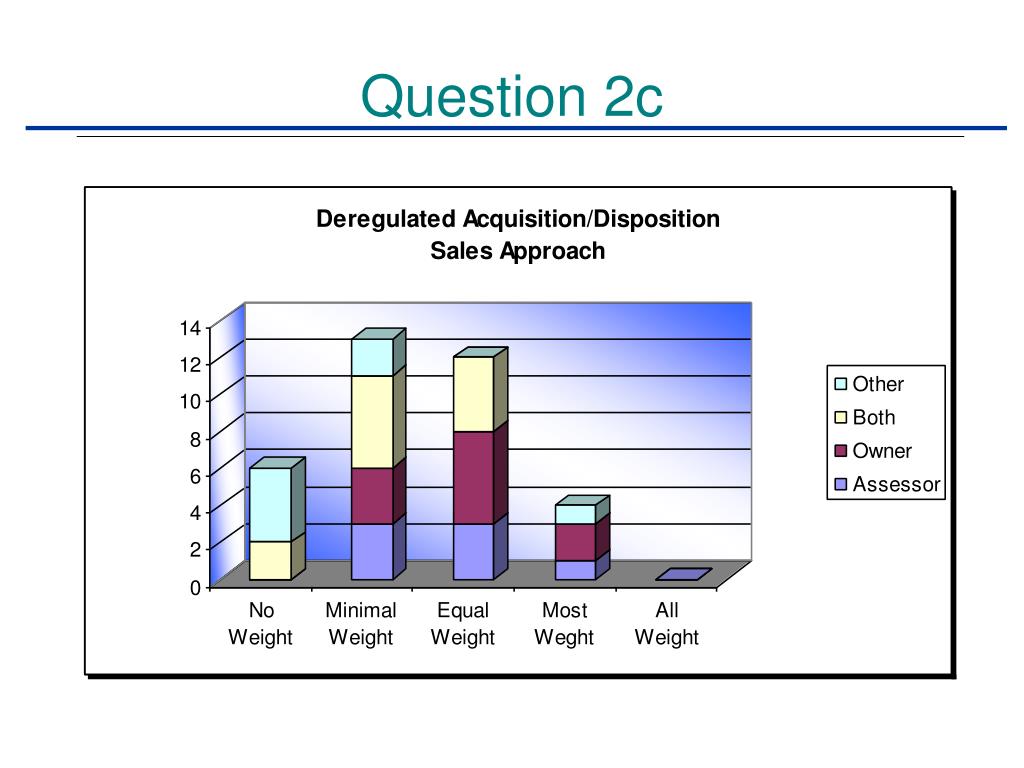 Question 2c

Deregulated Acquisition/Disposition Sales Approach

14
12
10
8
6
4
2
0

No Weight
Minimal Weight
Equal Weight
Most Weght
All Weight

Other
Both
Owner
Assessor